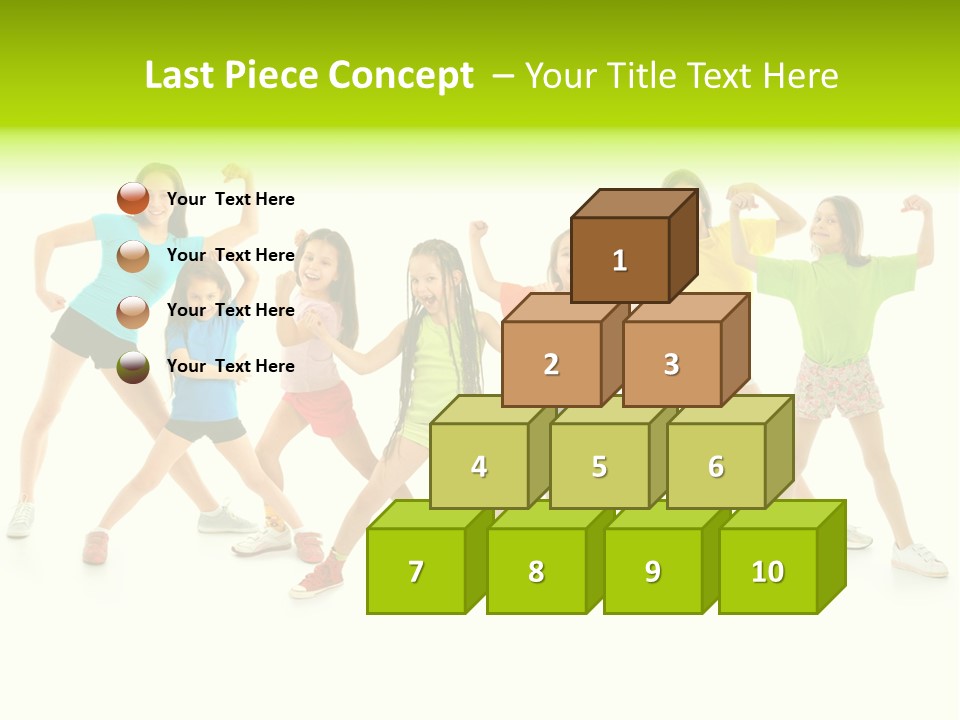 Last Piece Concept – Your Title Text Here

Your Text Here

Your Text Here

Your Text Here

Your Text Here

1

2 3

4 5 6

7 8 9 10